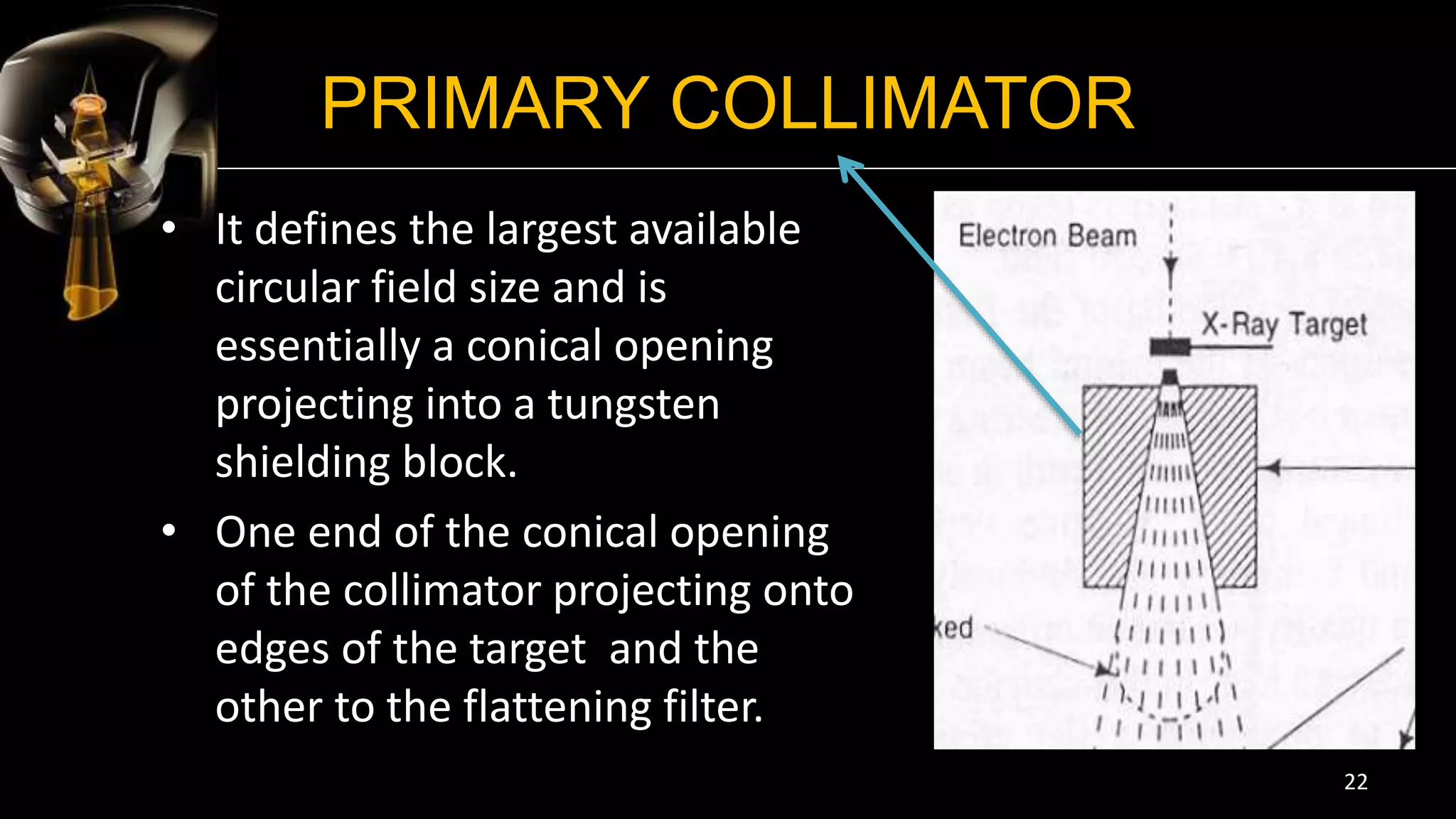 PRIMARY COLLIMATOR

• It defines the largest available circular field size and is essentially a conical opening projecting into a tungsten shielding block.

• One end of the conical opening of the collimator projecting onto edges of the target and the other to the flattening filter.

Electron Beam

X-Ray Target

ked

22